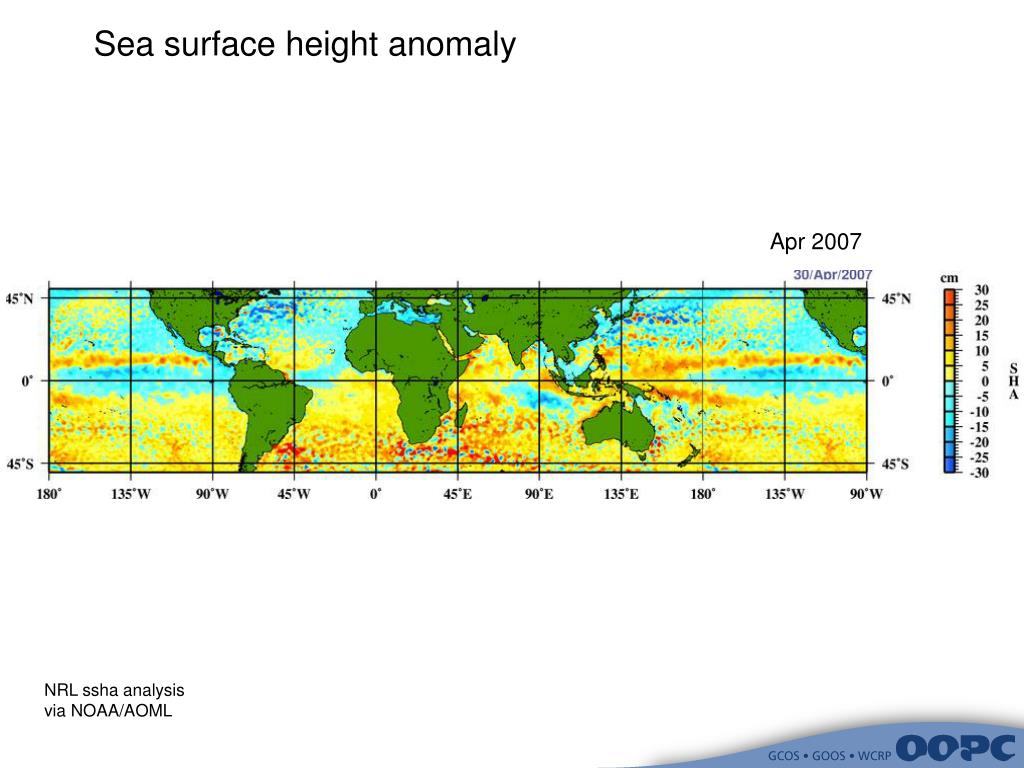 Sea surface height anomaly

Apr 2007

30/Apr/2007

45°N
0°
45°S

45°N
0°
45°S

180° 135°W 90°W 45°W 0° 45°E 90°E 135°E 180° 135°W 90°W

cm
30
25
20
15
10
5
0
-5
-10
-15
-20
-25
-30

S
H
A

NRL ssha analysis
via NOAA/AOML

GCOS • GOOS • WCRP OOPC